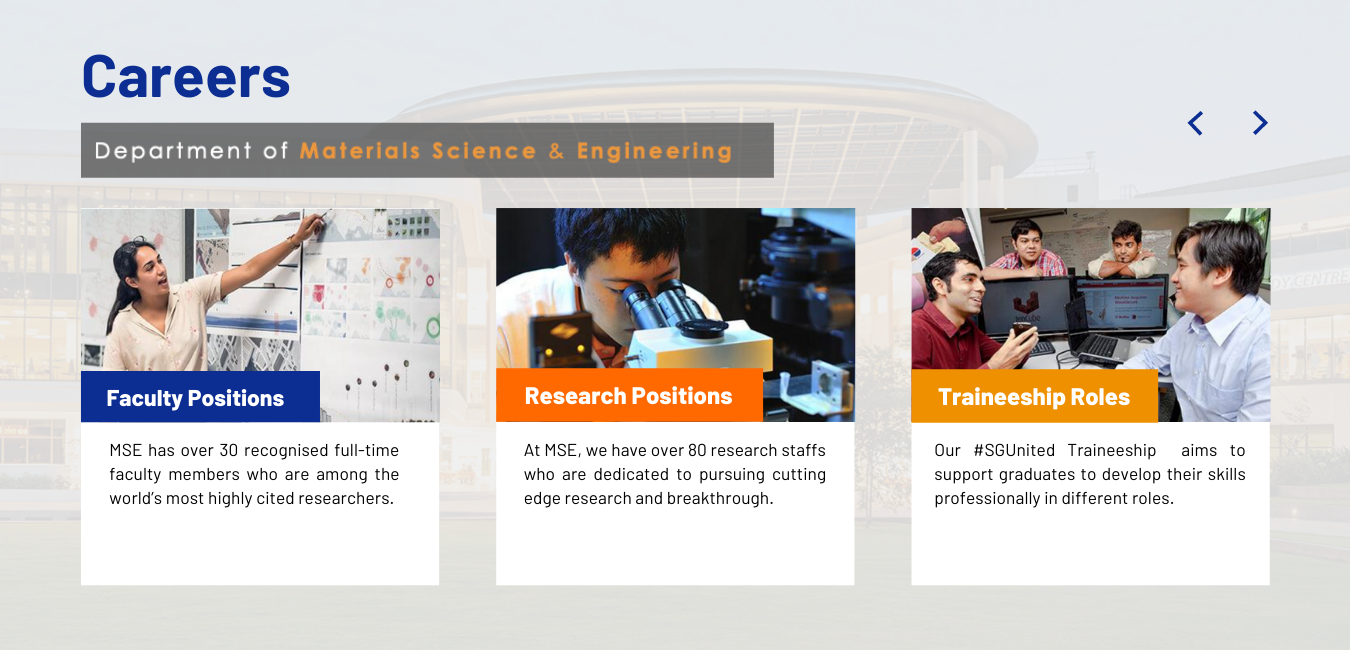 Careers

Department of Materials Science & Engineering

Faculty Positions

MSE has over 30 recognised full-time faculty members who are among the world's most highly cited researchers.

Research Positions

At MSE, we have over 80 research staffs who are dedicated to pursuing cutting edge research and breakthrough.

Traineeship Roles

Our #SGUnited Traineeship aims to support graduates to develop their skills professionally in different roles.